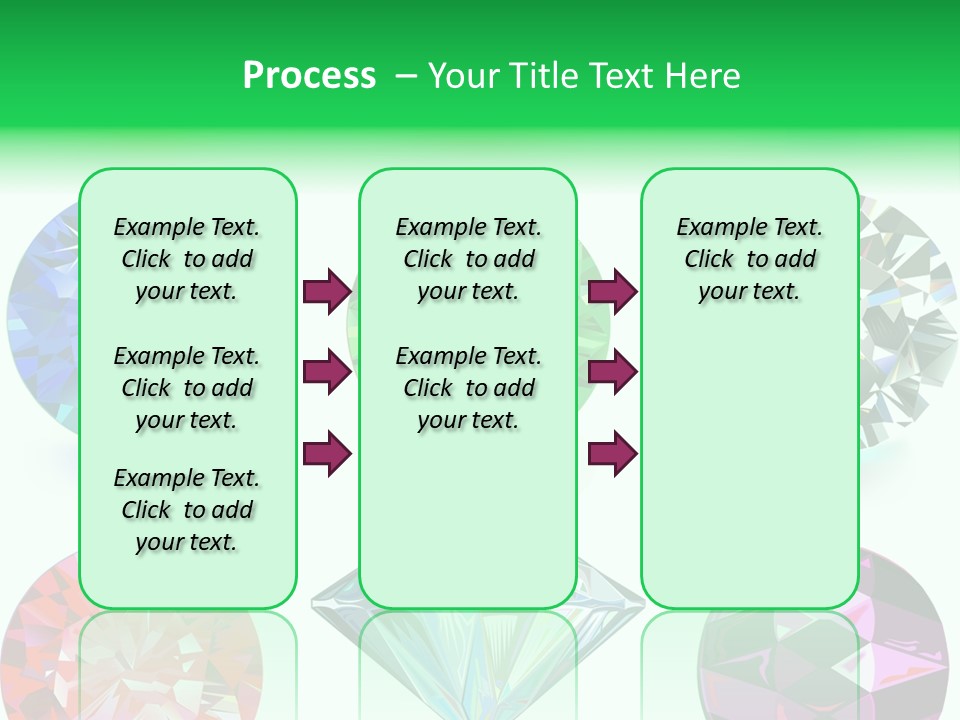 Process – Your Title Text Here

Example Text. Click to add your text.

Example Text. Click to add your text.

Example Text. Click to add your text.

Example Text. Click to add your text.

Example Text. Click to add your text.

Example Text. Click to add your text.